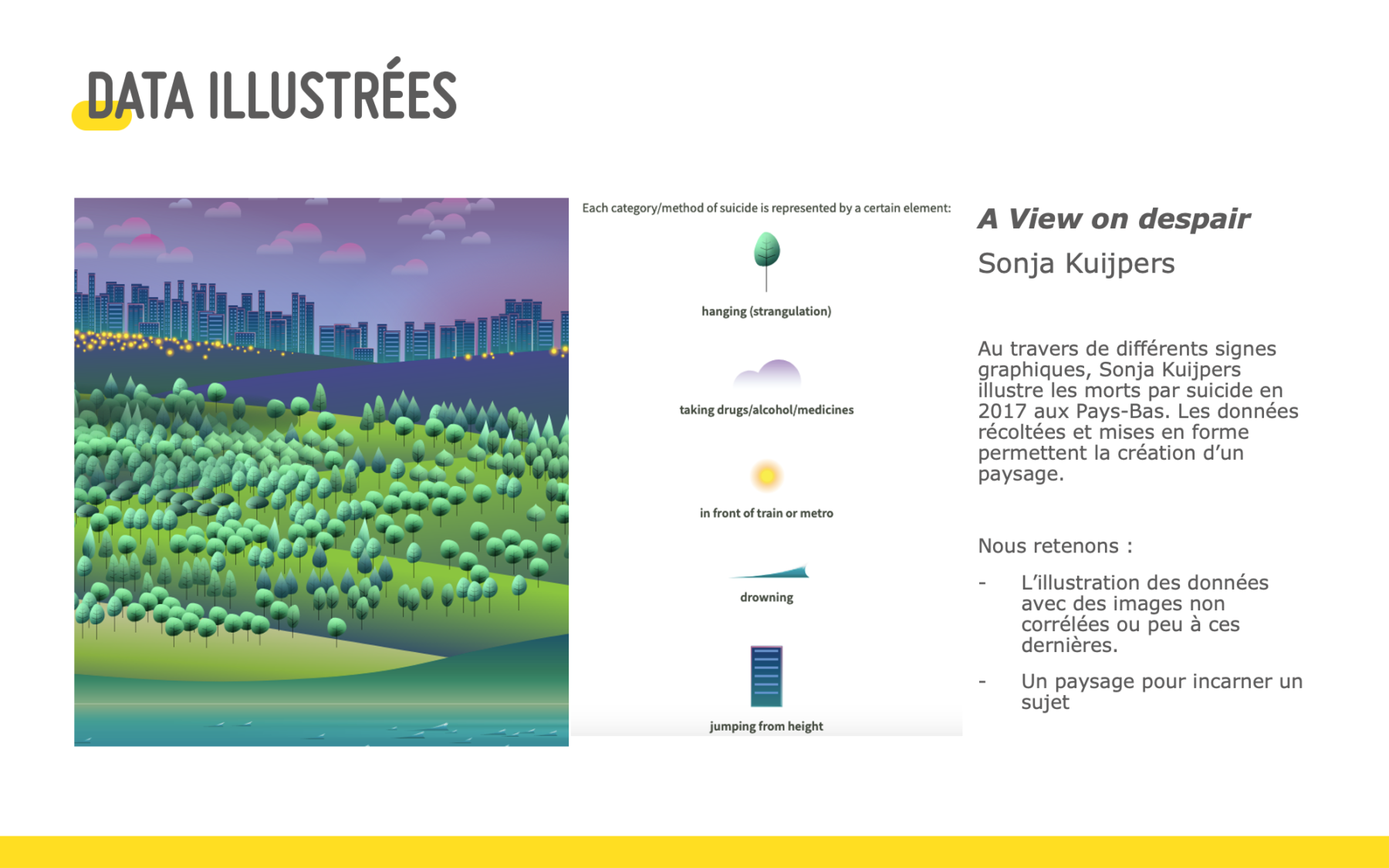 DATA ILLUSTRÉES

Each category/method of suicide is represented by a certain element:

hanging (strangulation)

taking drugs/alcohol/medicines

in front of train or metro

drowning

jumping from height

A View on despair

Sonja Kuijpers

Au travers de différents signes graphiques, Sonja Kuijpers illustre les morts par suicide en 2017 aux Pays-Bas. Les données récoltées et mises en forme permettent la création d'un paysage.

Nous retenons :

- L'illustration des données avec des images non corrélées ou peu à ces dernières.

- Un paysage pour incarner un sujet